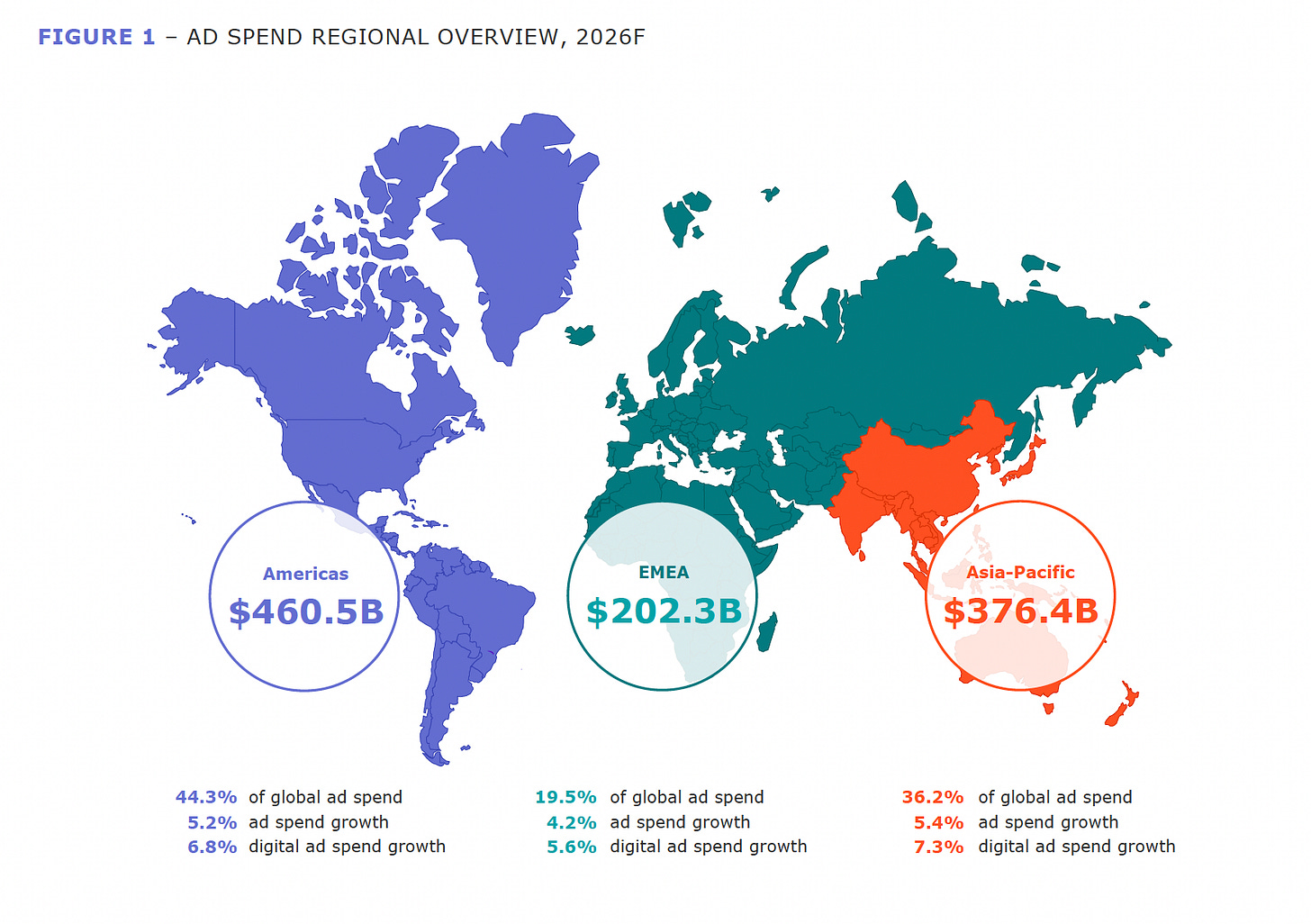 FIGURE 1 – AD SPEND REGIONAL OVERVIEW, 2026F

Americas
$460.5B

EMEA
$202.3B

Asia-Pacific
$376.4B

44.3% of global ad spend
5.2% ad spend growth
6.8% digital ad spend growth

19.5% of global ad spend
4.2% ad spend growth
5.6% digital ad spend growth

36.2% of global ad spend
5.4% ad spend growth
7.3% digital ad spend growth